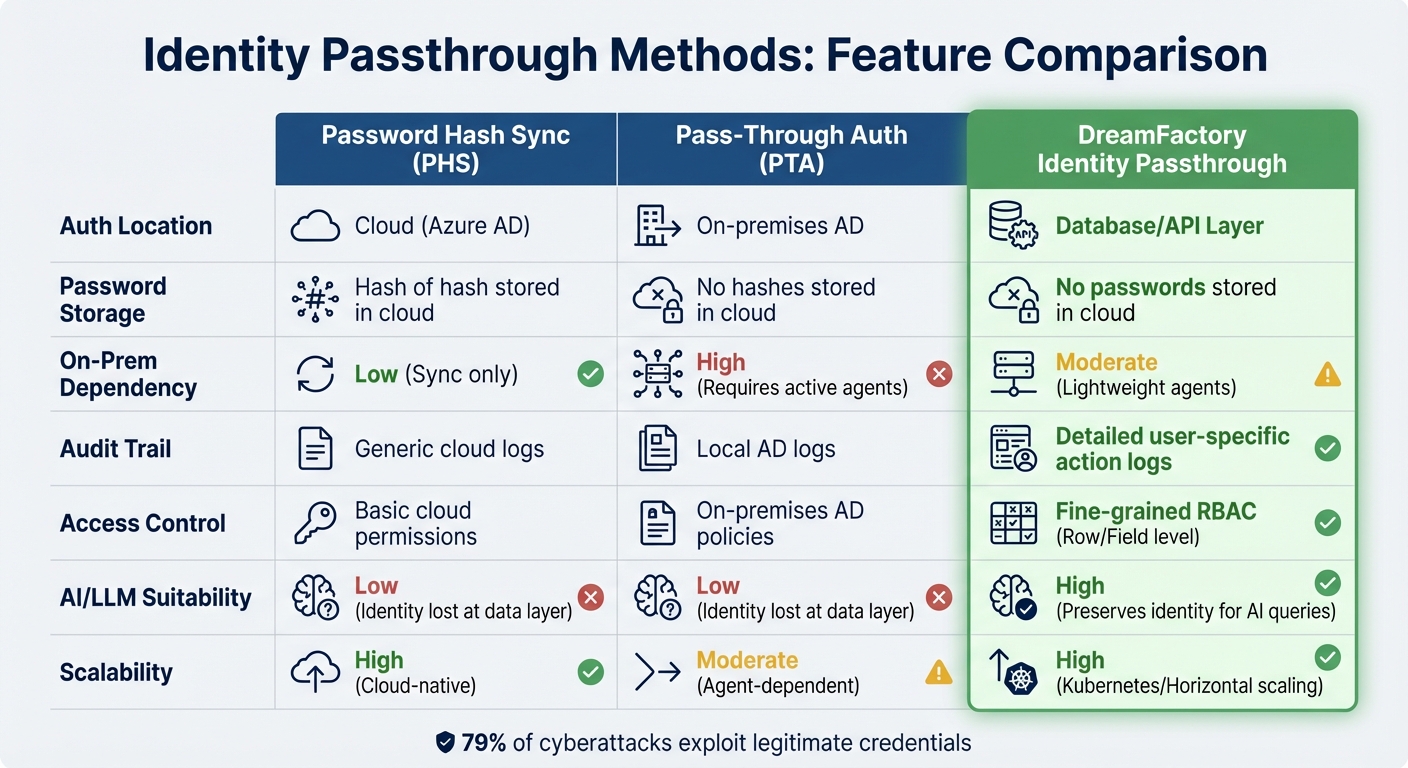 Identity Passthrough Methods: Feature Comparison

| | Password Hash Sync (PHS) | Pass-Through Auth (PTA) | DreamFactory Identity Passthrough |
|---|---|---|---|
| Auth Location | Cloud (Azure AD) | On-premises AD | Database/API Layer |
| Password Storage | Hash of hash stored in cloud | No hashes stored in cloud | No passwords stored in cloud |
| On-Prem Dependency | Low (Sync only) | High (Requires active agents) | Moderate (Lightweight agents) |
| Audit Trail | Generic cloud logs | Local AD logs | Detailed user-specific action logs |
| Access Control | Basic cloud permissions | On-premises AD policies | Fine-grained RBAC (Row/Field level) |
| AI/LLM Suitability | Low (Identity lost at data layer) | Low (Identity lost at data layer) | High (Preserves identity for AI queries) |
| Scalability | High (Cloud-native) | Moderate (Agent-dependent) | High (Kubernetes/Horizontal scaling) |

79% of cyberattacks exploit legitimate credentials